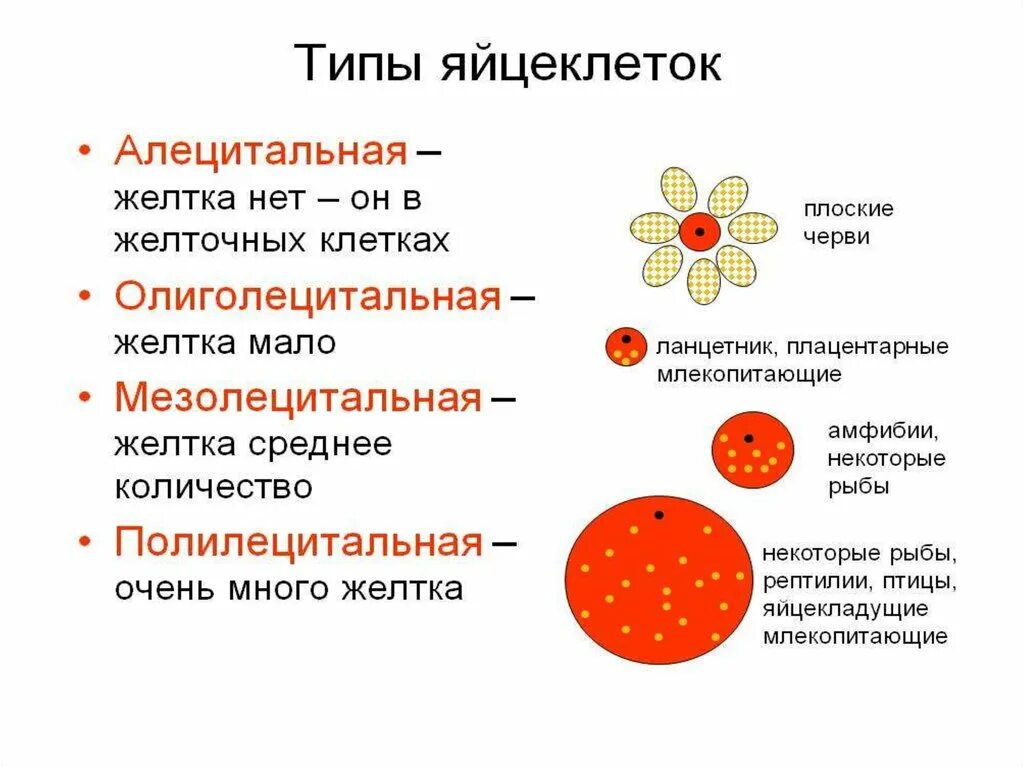 Типы яйцеклеток

• Алецитальная – желтка нет – он в желточных клетках
• Олиголецитальная – желтка мало
• Мезолецитальная – желтка среднее количество
• Полилецитальная – очень много желтка

плоские черви

ланцетник, плацентарные млекопитающие

амфибии, некоторые рыбы

некоторые рыбы, рептилии, птицы, яйцекладущие млекопитающие